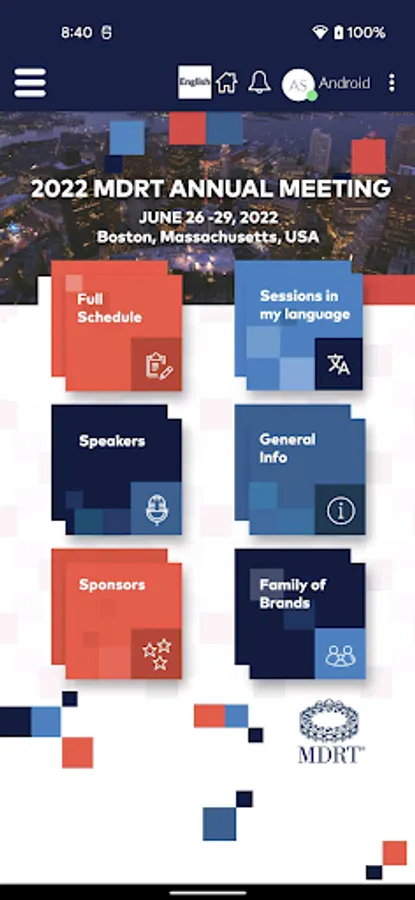 8:40 100%

English AS Android

2022 MDRT ANNUAL MEETING
JUNE 26 -29, 2022
Boston, Massachusetts, USA

Full Schedule

Sessions in my language

Speakers

General Info

Sponsors

Family of Brands

MDRT